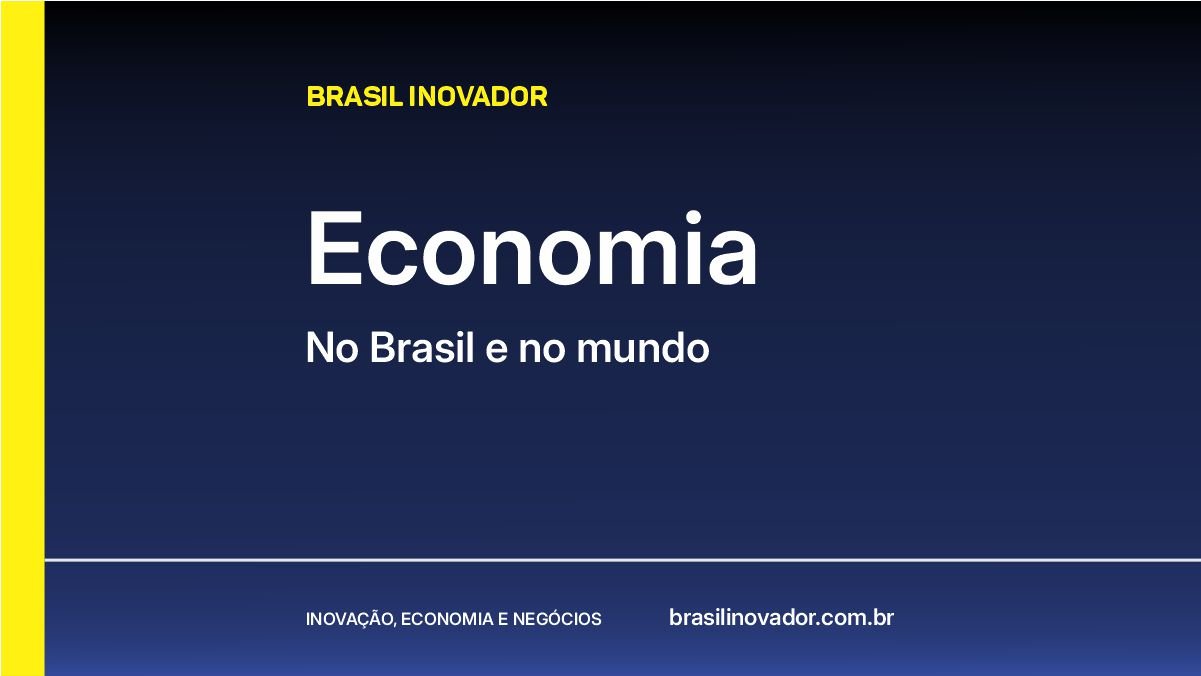 BRASIL INOVADOR

Economia

No Brasil e no mundo

INOVAÇÃO, ECONOMIA E NEGÓCIOS

brasilinovador.com.br